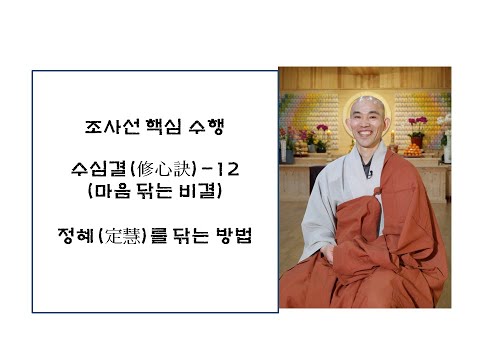 조사선 핵심 수행

수심결(修心訣)-12
(마음 닦는 비결)

정혜(定慧)를 닦는 방법